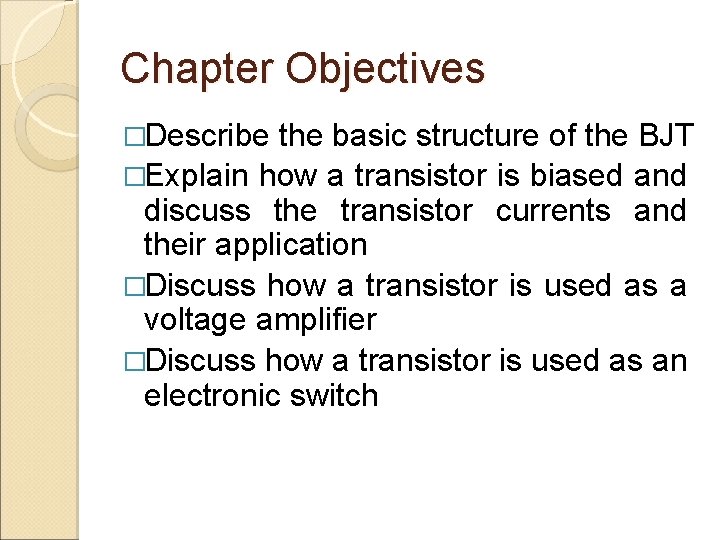 Chapter Objectives

□Describe the basic structure of the BJT

□Explain how a transistor is biased and discuss the transistor currents and their application

□Discuss how a transistor is used as a voltage amplifier

□Discuss how a transistor is used as an electronic switch